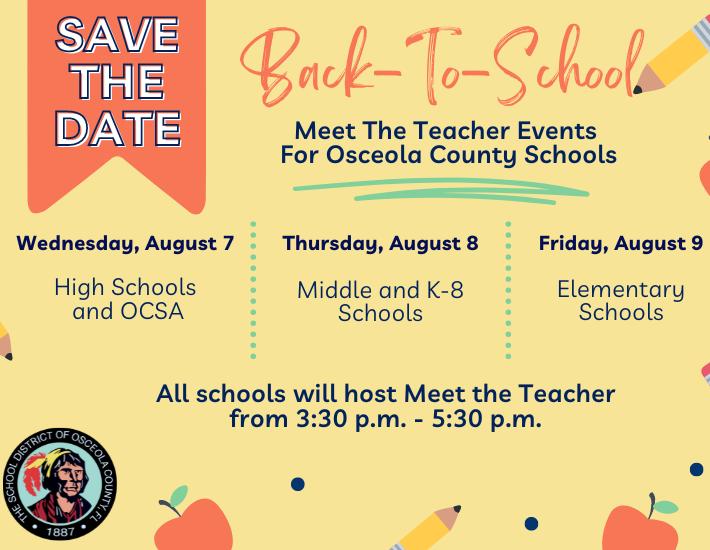 SAVE THE DATE

Back-To-School

Meet The Teacher Events For Osceola County Schools

Wednesday, August 7

High Schools and OCSA

Thursday, August 8

Middle and K-8 Schools

Friday, August 9

Elementary Schools

All schools will host Meet the Teacher from 3:30 p.m. - 5:30 p.m.

THE SCHOOL DISTRICT OF OSCEOLA COUNTY, FL
1887